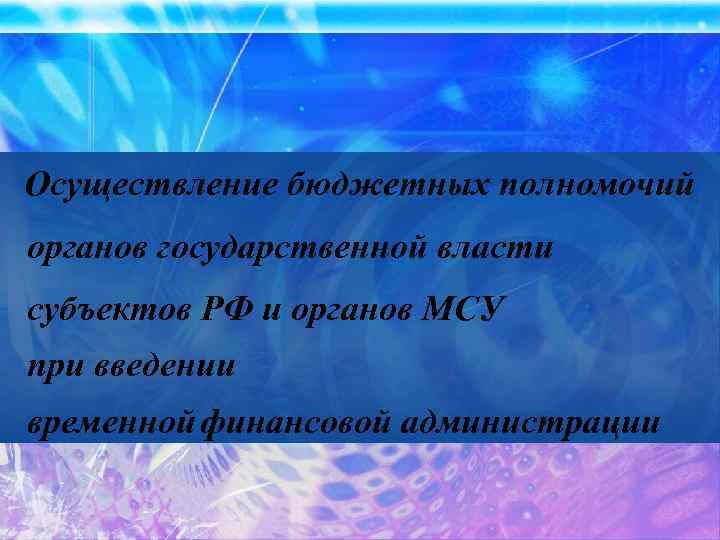 Осуществление бюджетных полномочий органов государственной власти субъектов РФ и органов МСУ при введении временной финансовой администрации